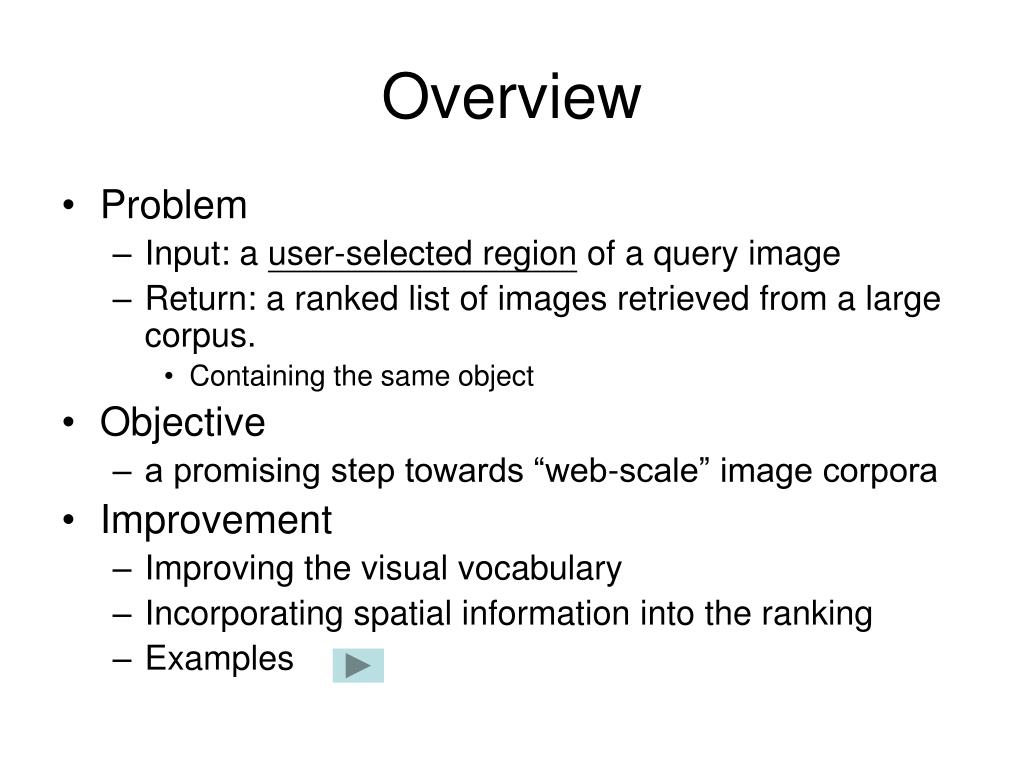 Overview

• Problem
  – Input: a user-selected region of a query image
  – Return: a ranked list of images retrieved from a large corpus.
    • Containing the same object
• Objective
  – a promising step towards “web-scale” image corpora
• Improvement
  – Improving the visual vocabulary
  – Incorporating spatial information into the ranking
  – Examples